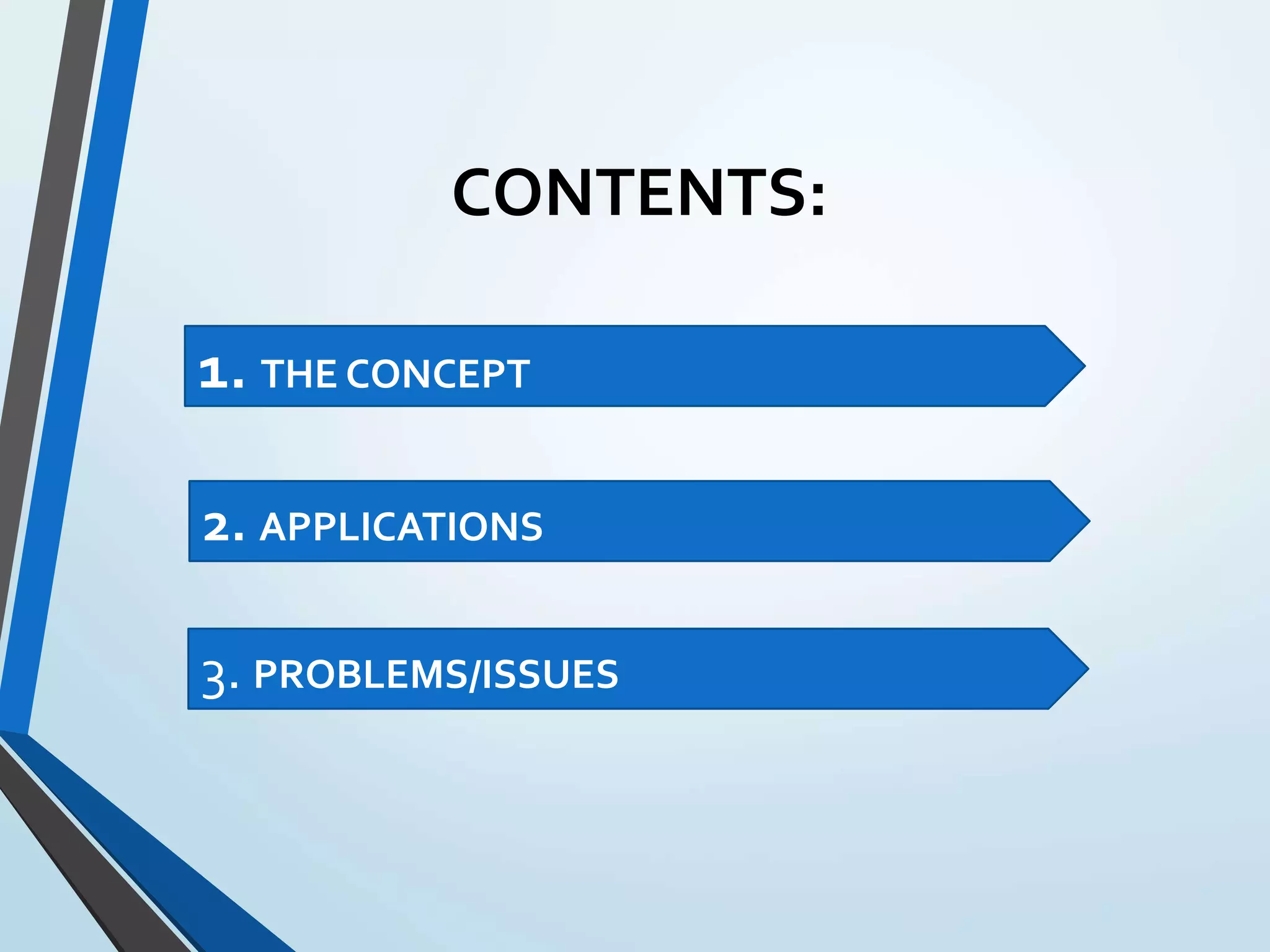 CONTENTS:

1. THE CONCEPT

2. APPLICATIONS

3. PROBLEMS/ISSUES